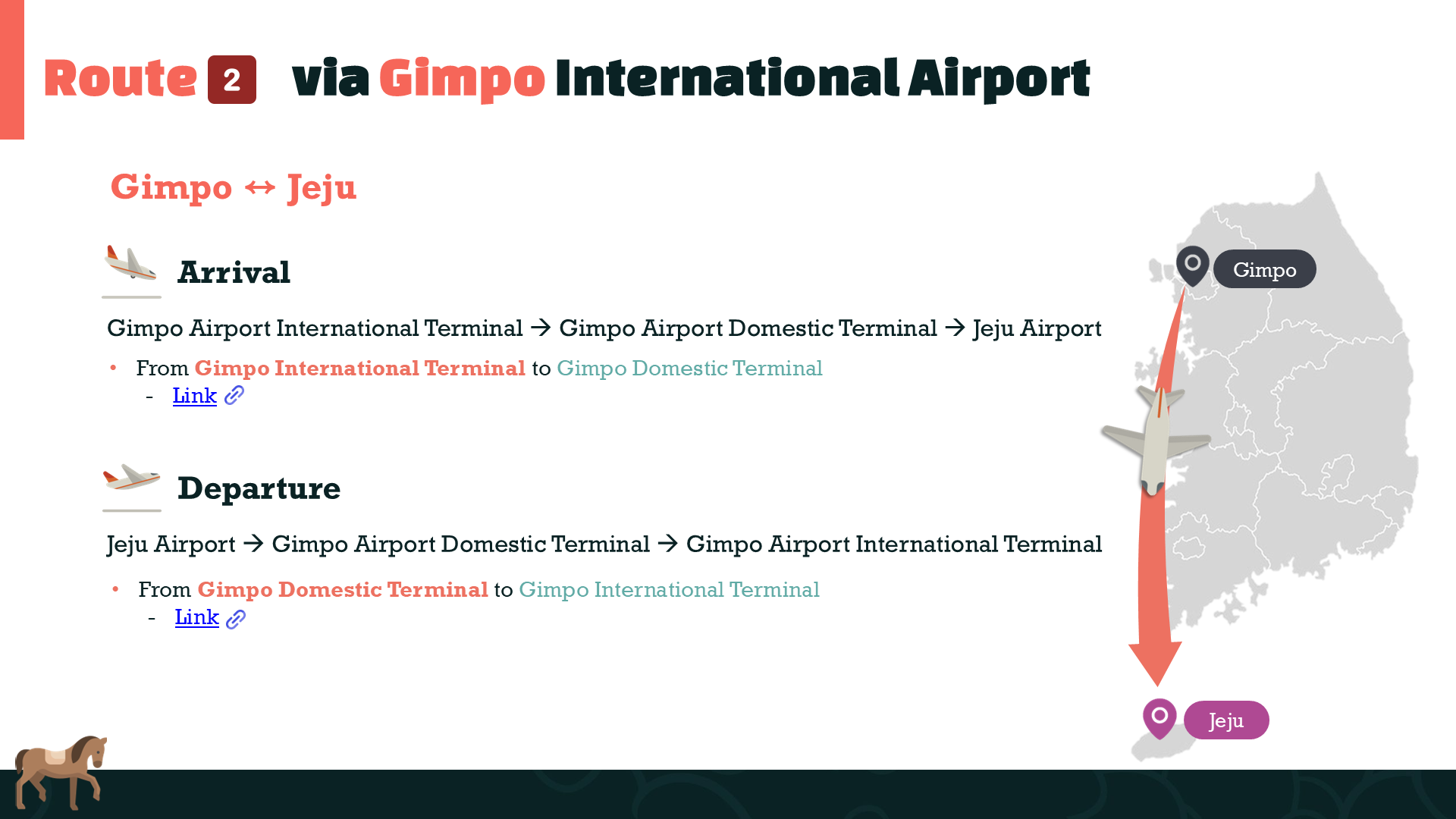 Route 2 via Gimpo International Airport

Gimpo ↔ Jeju

Arrival

Gimpo Airport International Terminal → Gimpo Airport Domestic Terminal → Jeju Airport

• From Gimpo International Terminal to Gimpo Domestic Terminal
  - Link

Departure

Jeju Airport → Gimpo Airport Domestic Terminal → Gimpo Airport International Terminal

• From Gimpo Domestic Terminal to Gimpo International Terminal
  - Link

Gimpo

Jeju